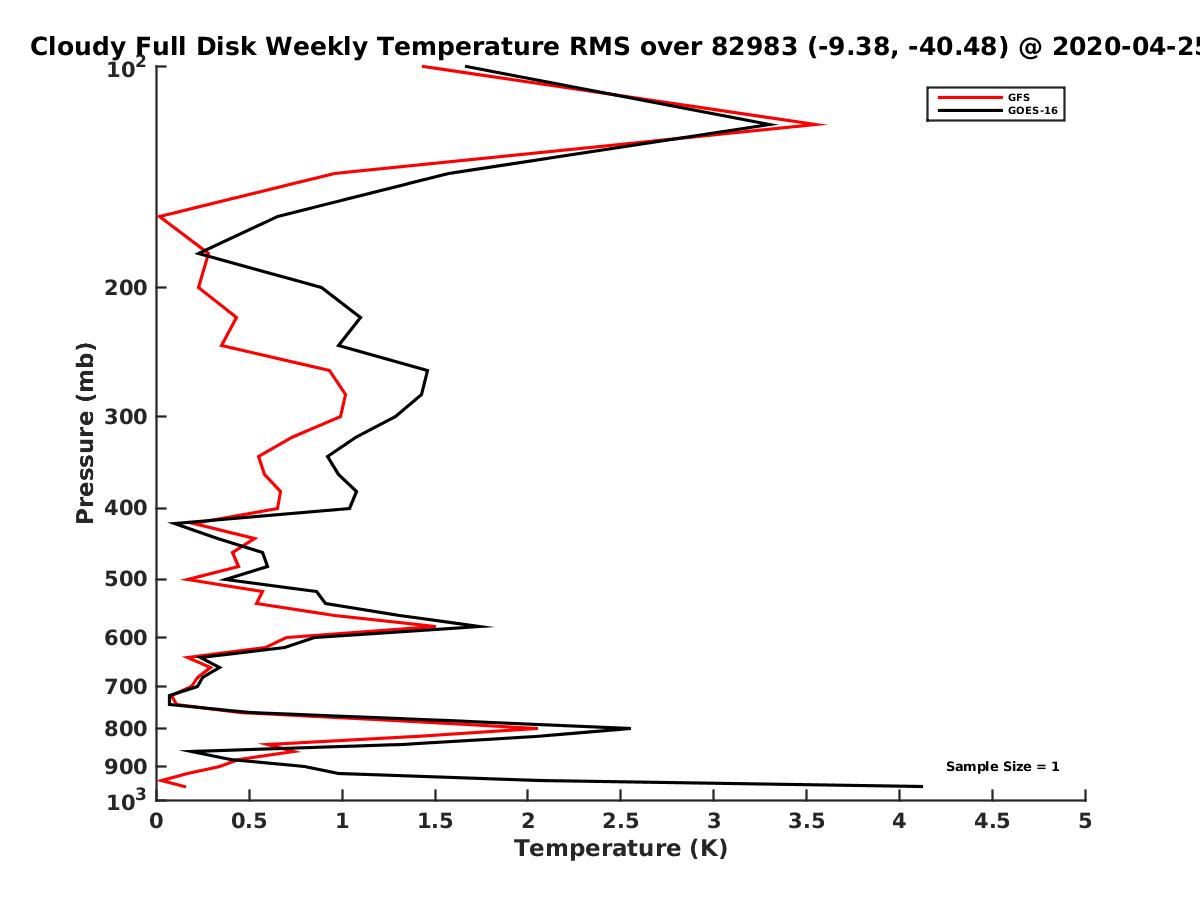 Cloudy Full Disk Weekly Temperature RMS over 82983 (-9.38, -40.48) @ 2020-04-25

GFS
GOES-16

Pressure (mb)

$10^2$
200
300
400
500
600
700
800
900
$10^3$

Sample Size = 1

0
0.5
1
1.5
2
2.5
3
3.5
4
4.5
5

Temperature (K)